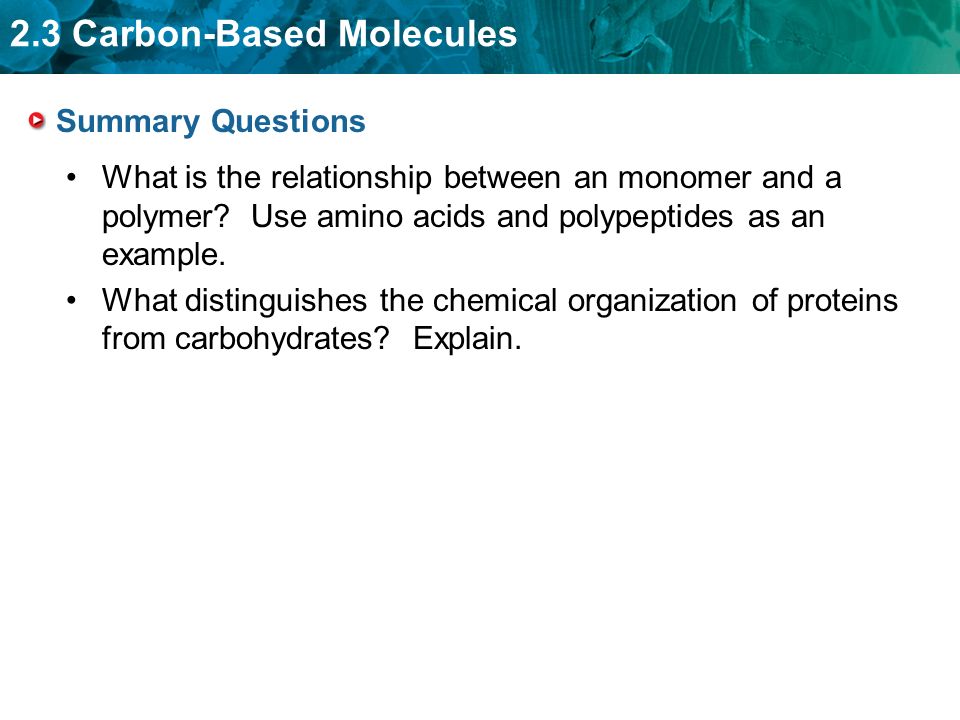 2.3 Carbon-Based Molecules

Summary Questions

• What is the relationship between an monomer and a polymer? Use amino acids and polypeptides as an example.

• What distinguishes the chemical organization of proteins from carbohydrates? Explain.